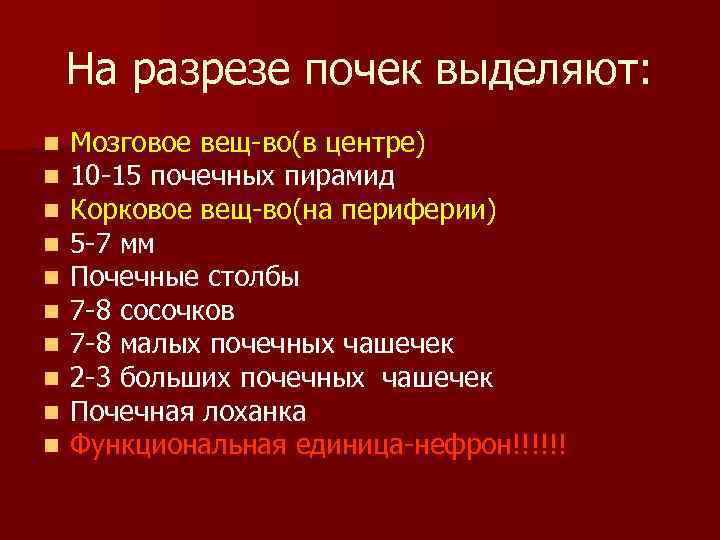 На разрезе почек выделяют:

- Мозговое вещ-во(в центре)
- 10-15 почечных пирамид
- Корковое вещ-во(на периферии)
- 5-7 мм
- Почечные столбы
- 7-8 сосочков
- 7-8 малых почечных чашечек
- 2-3 больших почечных чашечек
- Почечная лоханка
- Функциональная единица-нефрон!!!!!!